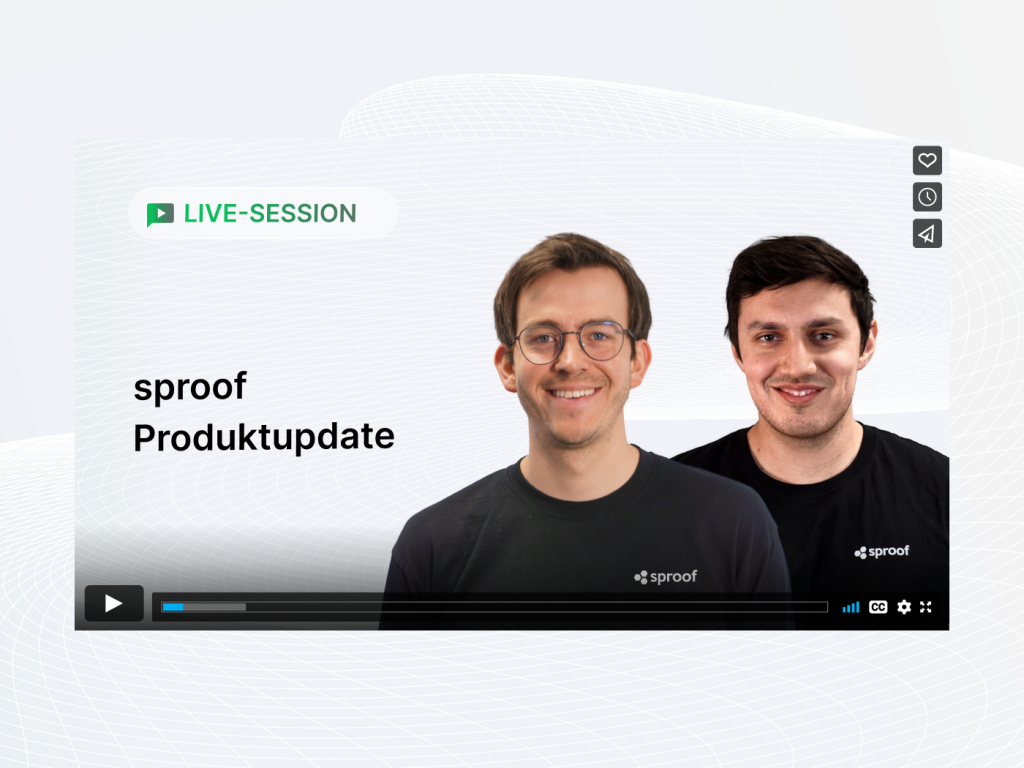 LIVE-SESSION

sproof
Produktupdate

sproof

sproof

CC